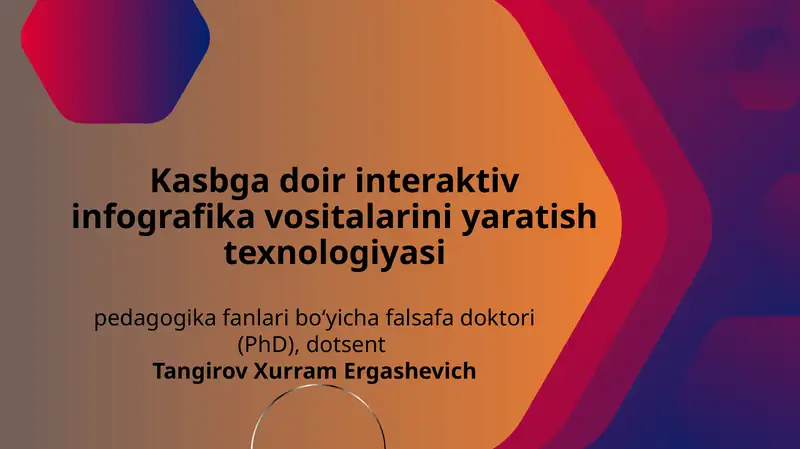 Kasbga doir interaktiv infografika vositalarini yaratish texnologiyasi

pedagogika fanlari bo‘yicha falsafa doktori (PhD), dotsent
Tangirov Xurram Ergashevich